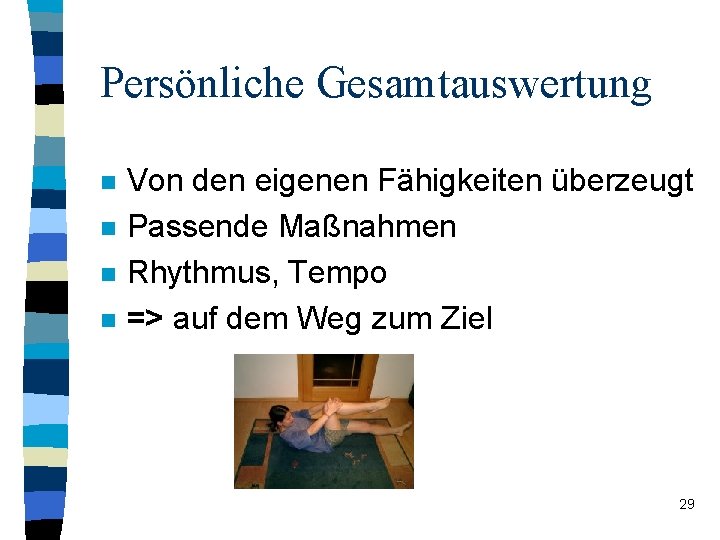 Persönliche Gesamtauswertung

- Von den eigenen Fähigkeiten überzeugt
- Passende Maßnahmen
- Rhythmus, Tempo
- => auf dem Weg zum Ziel

29